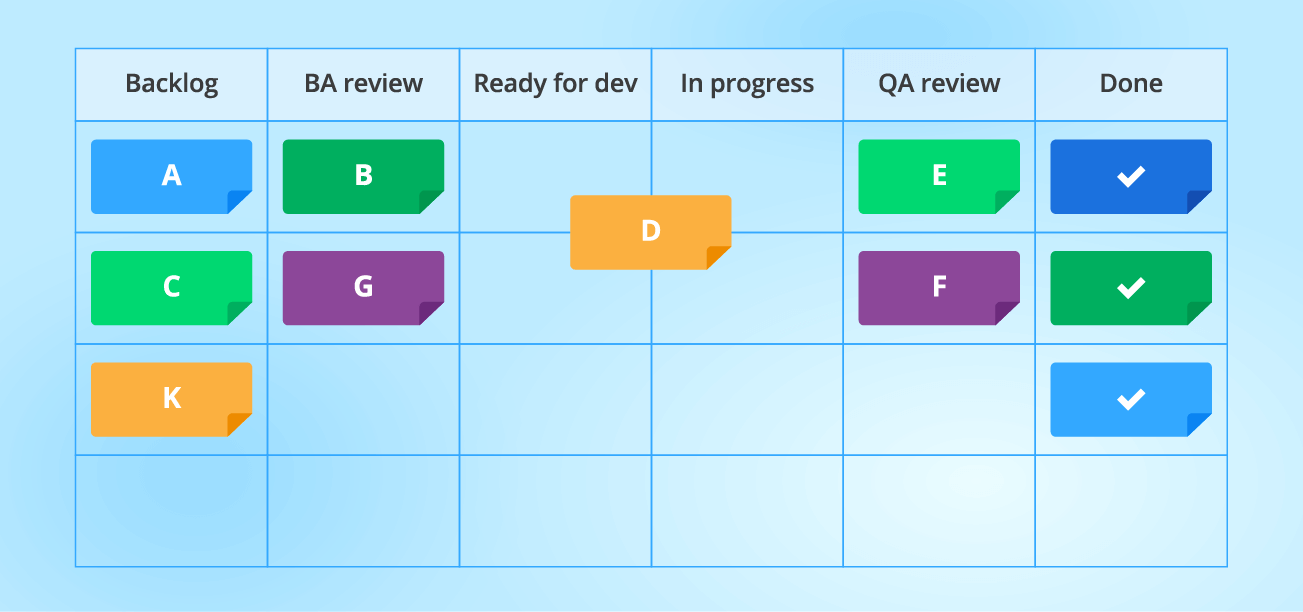 | Backlog | BA review | Ready for dev | In progress | QA review | Done |
|---|---|---|---|---|---|
| A | B | D | | E | ✓ |
| C | G | | | F | ✓ |
| K | | | | | ✓ |
| | | | | | |